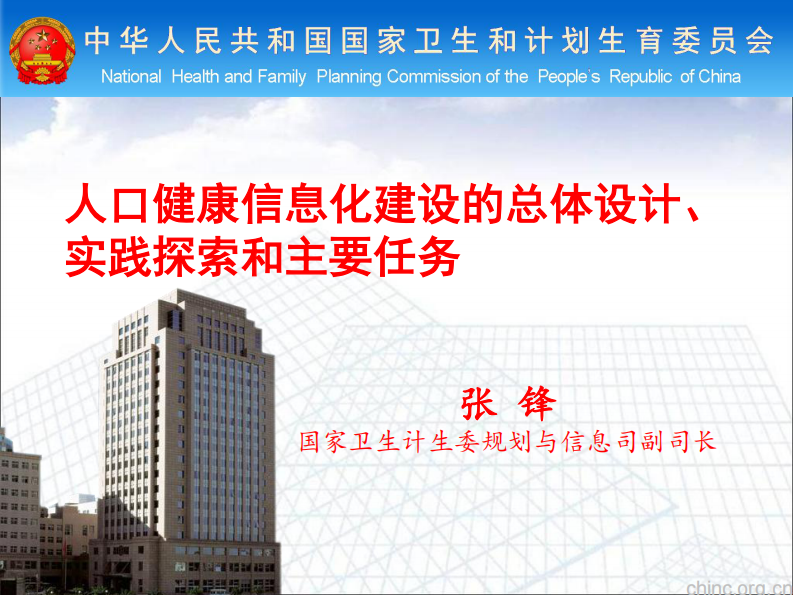 中华人民共和国国家卫生和计划生育委员会
National Health and Family Planning Commission of the People's Republic of China

人口健康信息化建设的总体设计、实践探索和主要任务

张 锋
国家卫生计生委规划与信息司副司长

chinc.org.cn